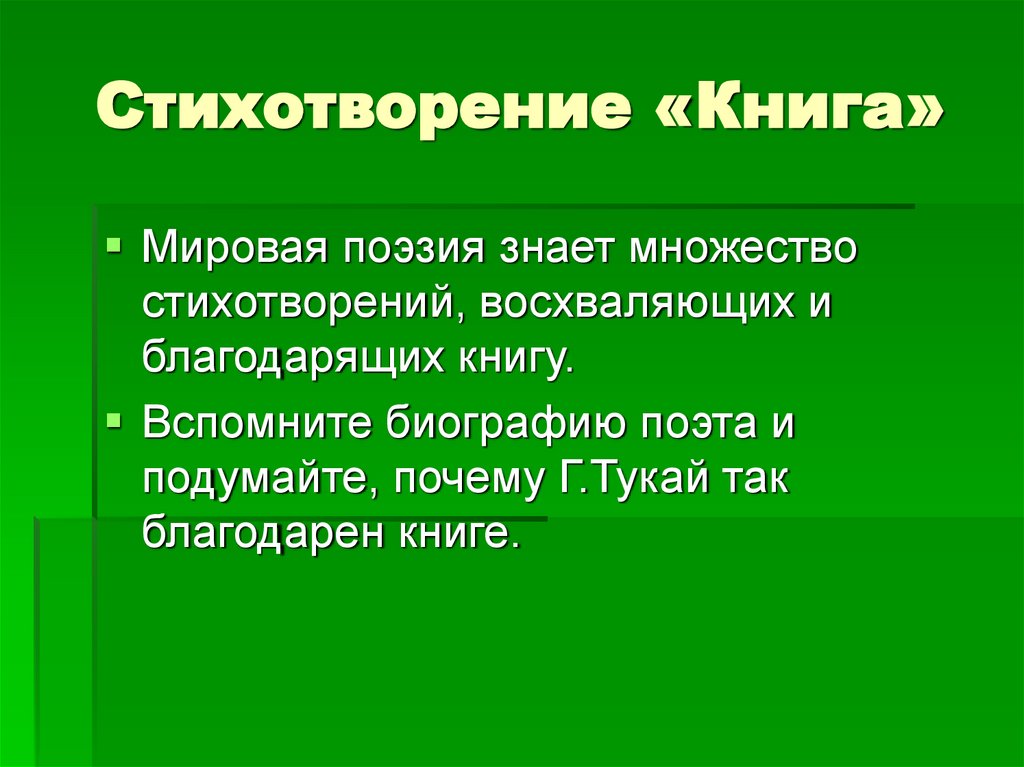 Стихотворение «Книга»

Мировая поэзия знает множество стихотворений, восхваляющих и благодарящих книгу.

Вспомните биографию поэта и подумайте, почему Г.Тукай так благодарен книге.